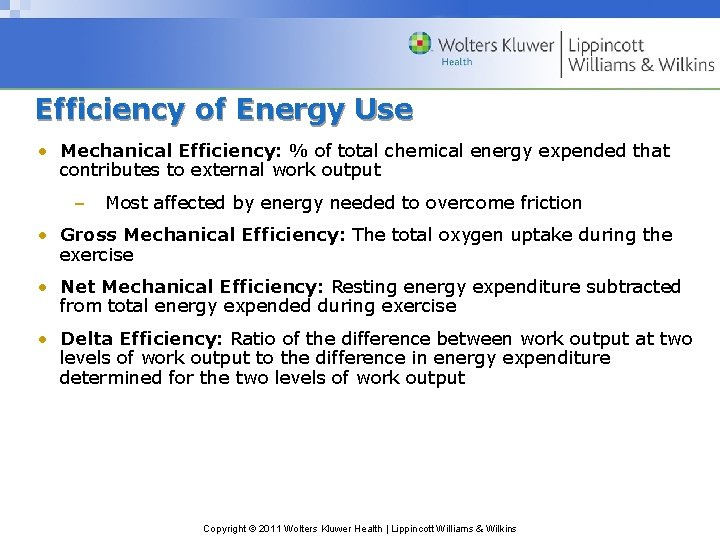 Wolters Kluwer Health | Lippincott Williams & Wilkins

Efficiency of Energy Use

• Mechanical Efficiency: % of total chemical energy expended that contributes to external work output

– Most affected by energy needed to overcome friction

• Gross Mechanical Efficiency: The total oxygen uptake during the exercise

• Net Mechanical Efficiency: Resting energy expenditure subtracted from total energy expended during exercise

• Delta Efficiency: Ratio of the difference between work output at two levels of work output to the difference in energy expenditure determined for the two levels of work output

Copyright © 2011 Wolters Kluwer Health | Lippincott Williams & Wilkins